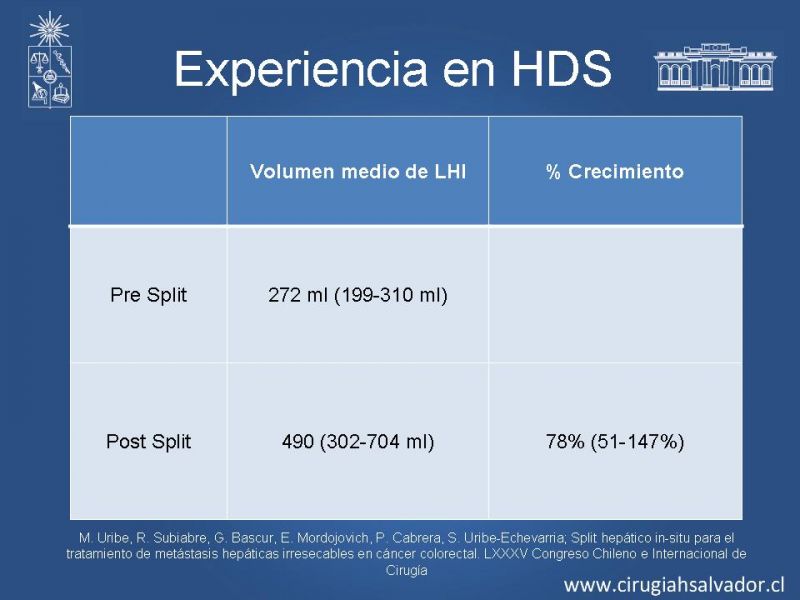 Experiencia en HDS

| | Volumen medio de LHI | % Crecimiento |
|---|---|---|
| Pre Split | 272 ml (199-310 ml) | |
| Post Split | 490 (302-704 ml) | 78% (51-147%) |

M. Uribe, R. Subiabre, G. Bascur, E. Mordojovich, P. Cabrera, S. Uribe-Echevarria; Split hepático in-situ para el tratamiento de metástasis hepáticas irresecables en cáncer colorectal. LXXXV Congreso Chileno e Internacional de Cirugía

www.cirugiahsalvador.cl